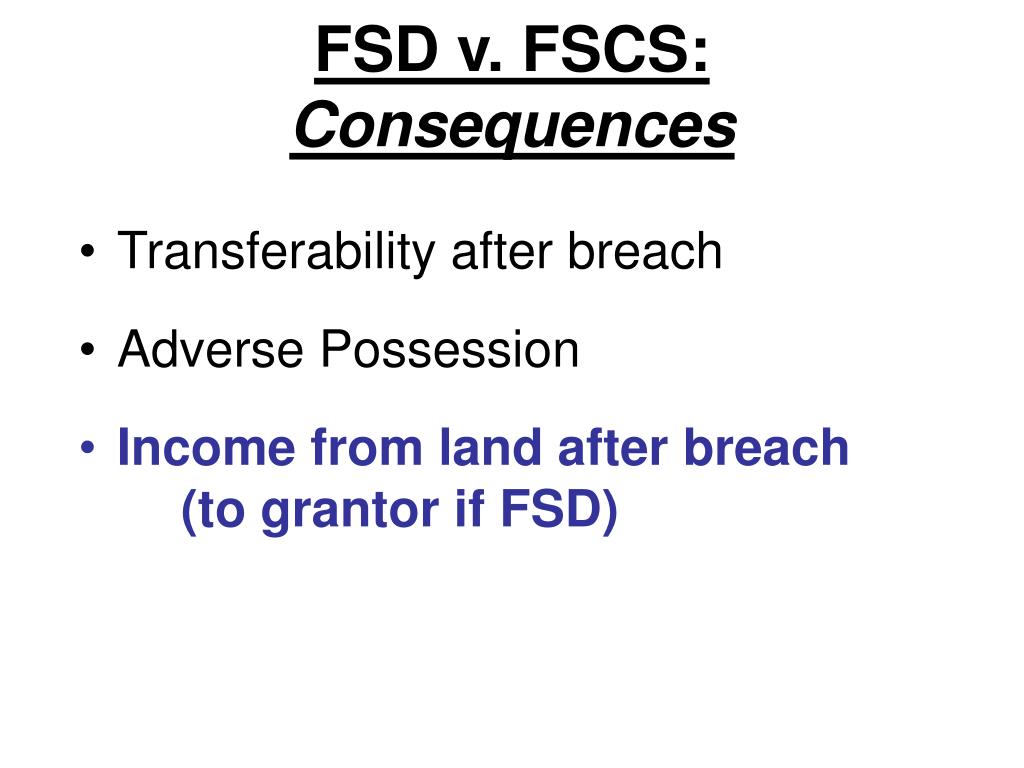 FSD v. FSCS:
Consequences

• Transferability after breach

• Adverse Possession

• Income from land after breach
(to grantor if FSD)